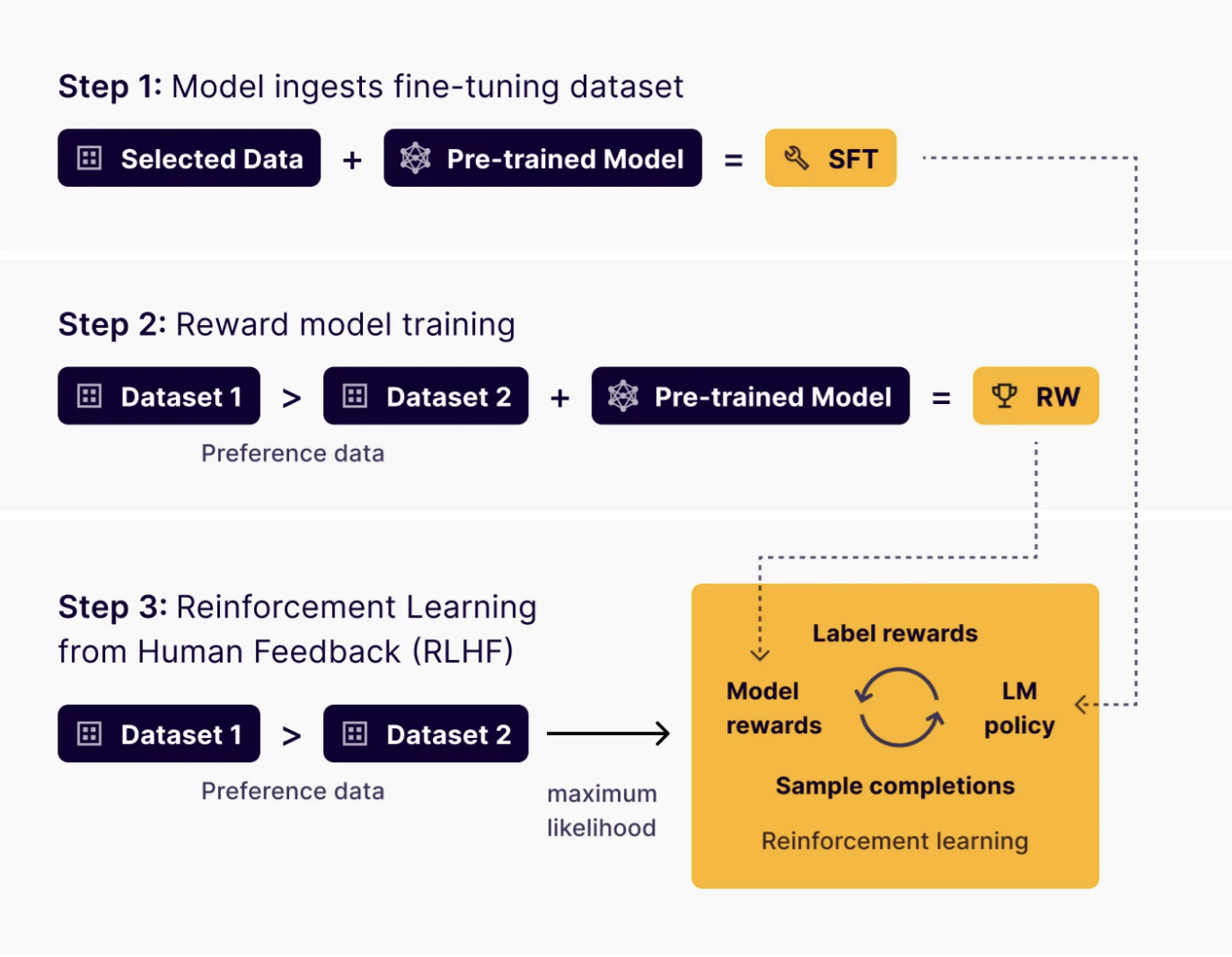 Step 1: Model ingests fine-tuning dataset

Selected Data + Pre-trained Model = SFT

Step 2: Reward model training

Dataset 1 > Dataset 2 + Pre-trained Model = RW

Preference data

Step 3: Reinforcement Learning from Human Feedback (RLHF)

Dataset 1 > Dataset 2

Preference data

maximum likelihood

Label rewards

Model rewards

LM policy

Sample completions

Reinforcement learning